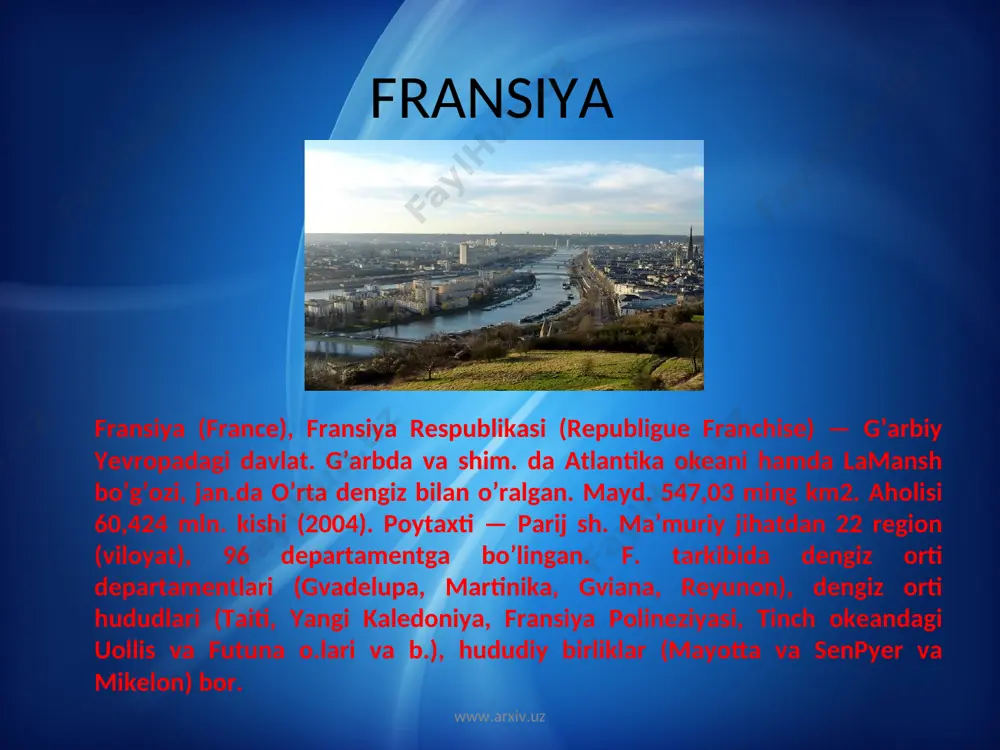 FRANSIYA

Fransiya (France), Fransiya Respublikasi (Republigue Franchise) — G'arbiy Yevropadagi davlat. G'arbda va shim. da Atlantika okeani hamda LaMansh bo'g'ozi, jan.da O'rta dengiz bilan o'ralgan. Mayd. 547,03 ming km2. Aholisi 60,424 mln. kishi (2004). Poytaxti — Parij sh. Ma'muriy jihatdan 22 region (viloyat), 96 departamentga bo'lingan. F. tarkibida dengiz orti departamentlari (Gvadelupa, Martinika, Gviana, Reyunon), dengiz orti hududlari (Taiti, Yangi Kaledoniya, Fransiya Polineziyasi, Tinch okeandagi Uollis va Futuna o.lari va b.), hududiy birliklar (Mayotta va SenPyer va Mikelon) bor.

www.arxiv.uz